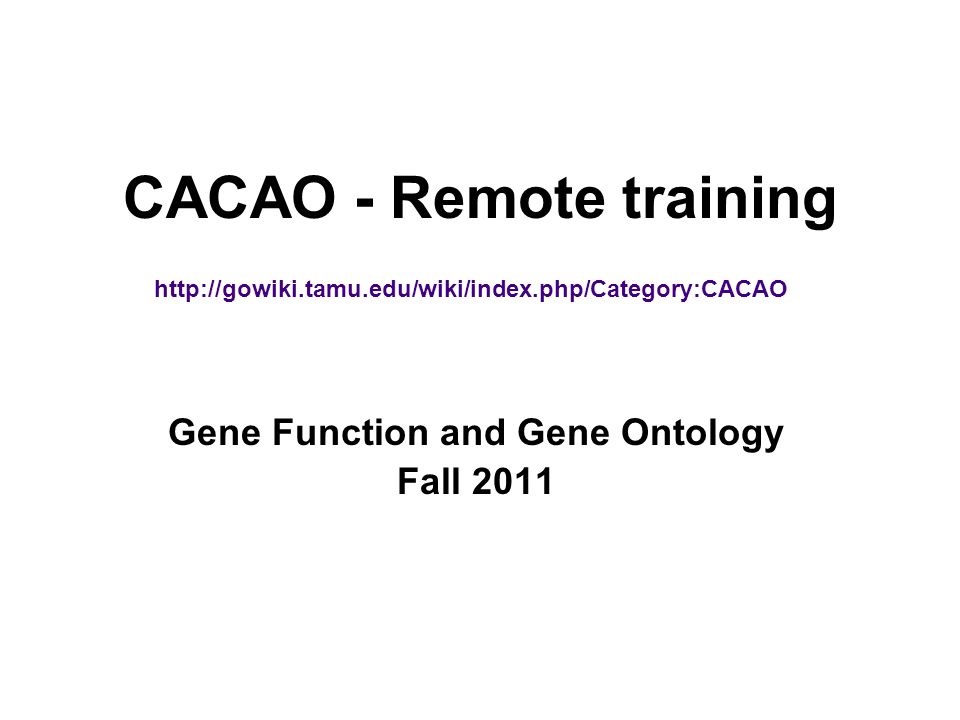 CACAO - Remote training

http://gowiki.tamu.edu/wiki/index.php/Category:CACAO

Gene Function and Gene Ontology
Fall 2011